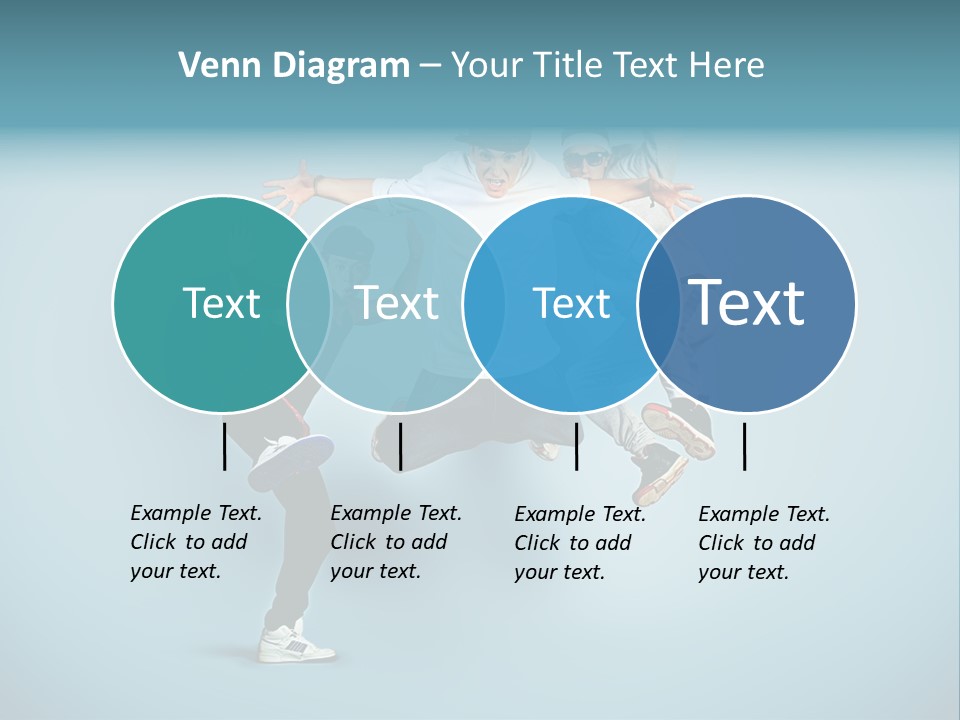 Venn Diagram – Your Title Text Here

Text

Text

Text

Text

Example Text. Click to add your text.

Example Text. Click to add your text.

Example Text. Click to add your text.

Example Text. Click to add your text.